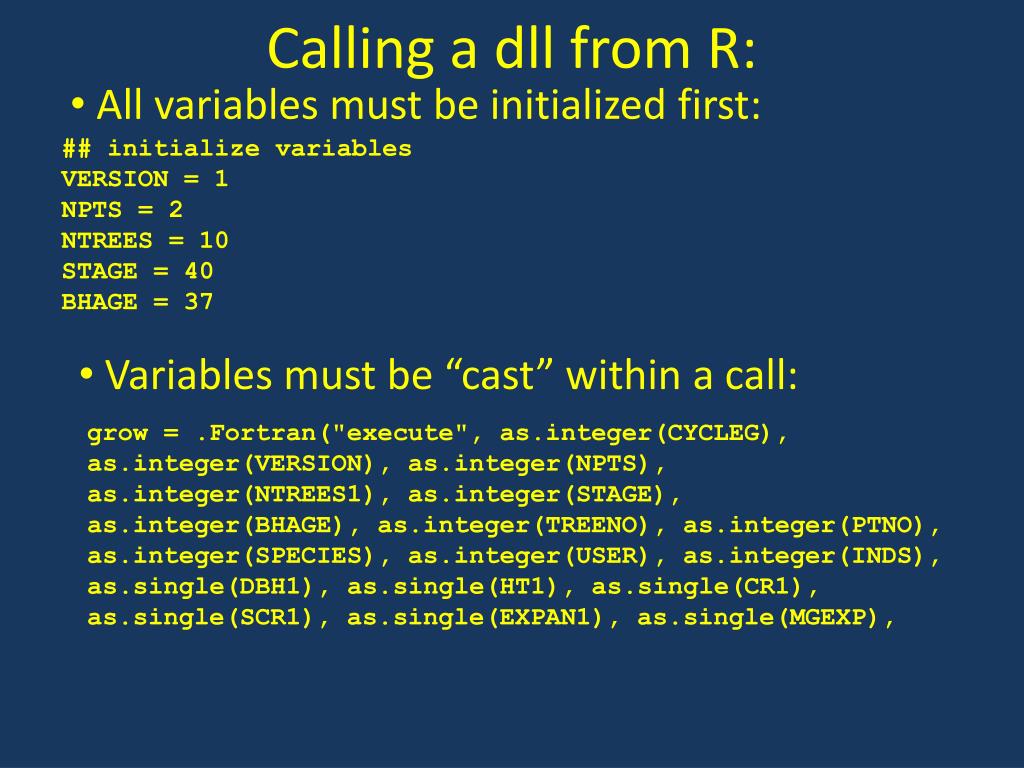 Calling a dll from R:

• All variables must be initialized first:

## initialize variables
VERSION = 1
NPTS = 2
NTREES = 10
STAGE = 40
BHAGE = 37

• Variables must be “cast” within a call:

grow = .Fortran("execute", as.integer(CYCLEG),
as.integer(VERSION), as.integer(NPTS),
as.integer(NTREES1), as.integer(STAGE),
as.integer(BHAGE), as.integer(TREENO), as.integer(PTNO),
as.integer(SPECIES), as.integer(USER), as.integer(INDS),
as.single(DBH1), as.single(HT1), as.single(CR1),
as.single(SCR1), as.single(EXPAN1), as.single(MGEXP),